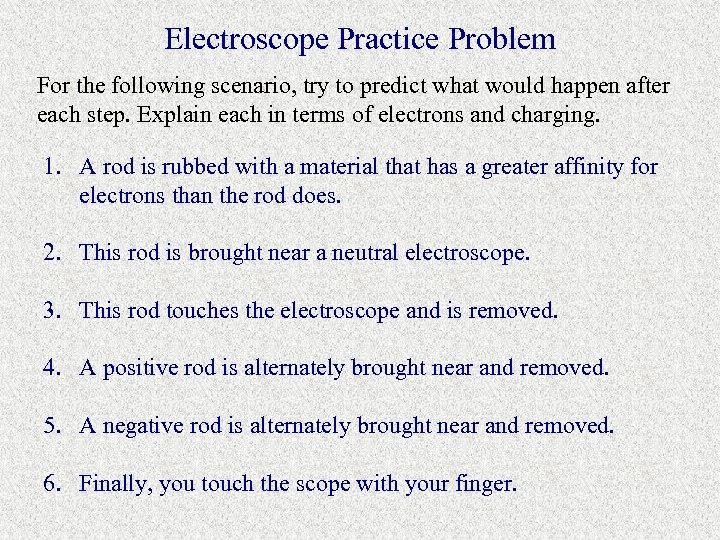 Electroscope Practice Problem

For the following scenario, try to predict what would happen after each step. Explain each in terms of electrons and charging.

1. A rod is rubbed with a material that has a greater affinity for electrons than the rod does.

2. This rod is brought near a neutral electroscope.

3. This rod touches the electroscope and is removed.

4. A positive rod is alternately brought near and removed.

5. A negative rod is alternately brought near and removed.

6. Finally, you touch the scope with your finger.